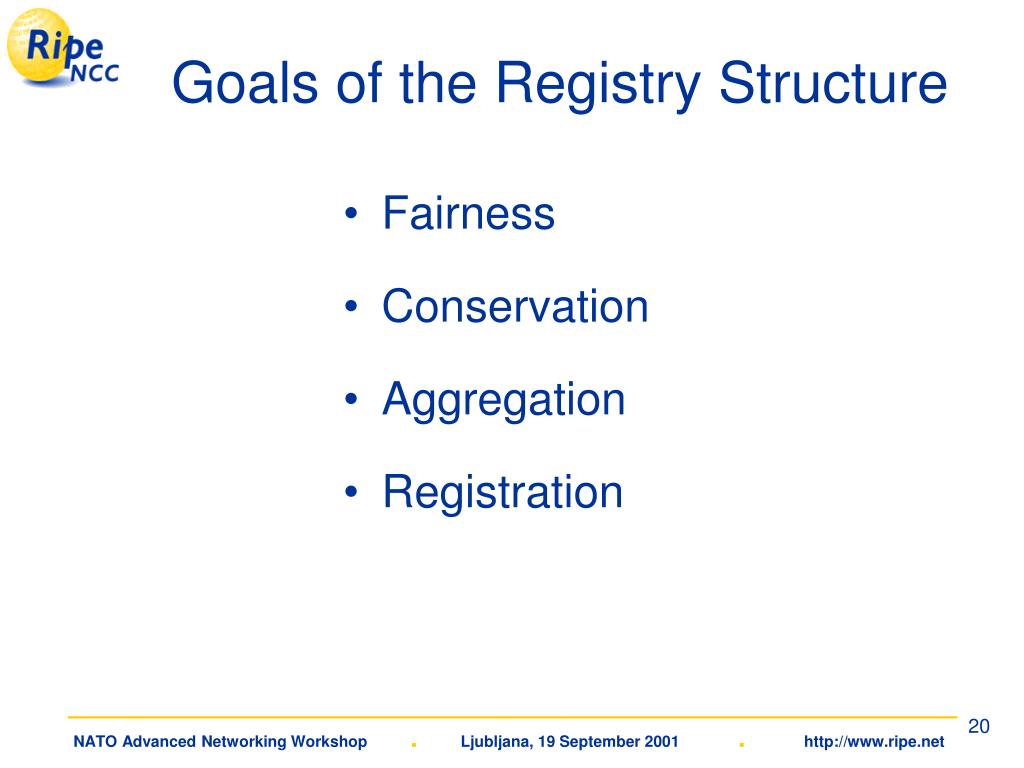 Ripe NCC

Goals of the Registry Structure

• Fairness
• Conservation
• Aggregation
• Registration

20

NATO Advanced Networking Workshop . Ljubljana, 19 September 2001 . http://www.ripe.net